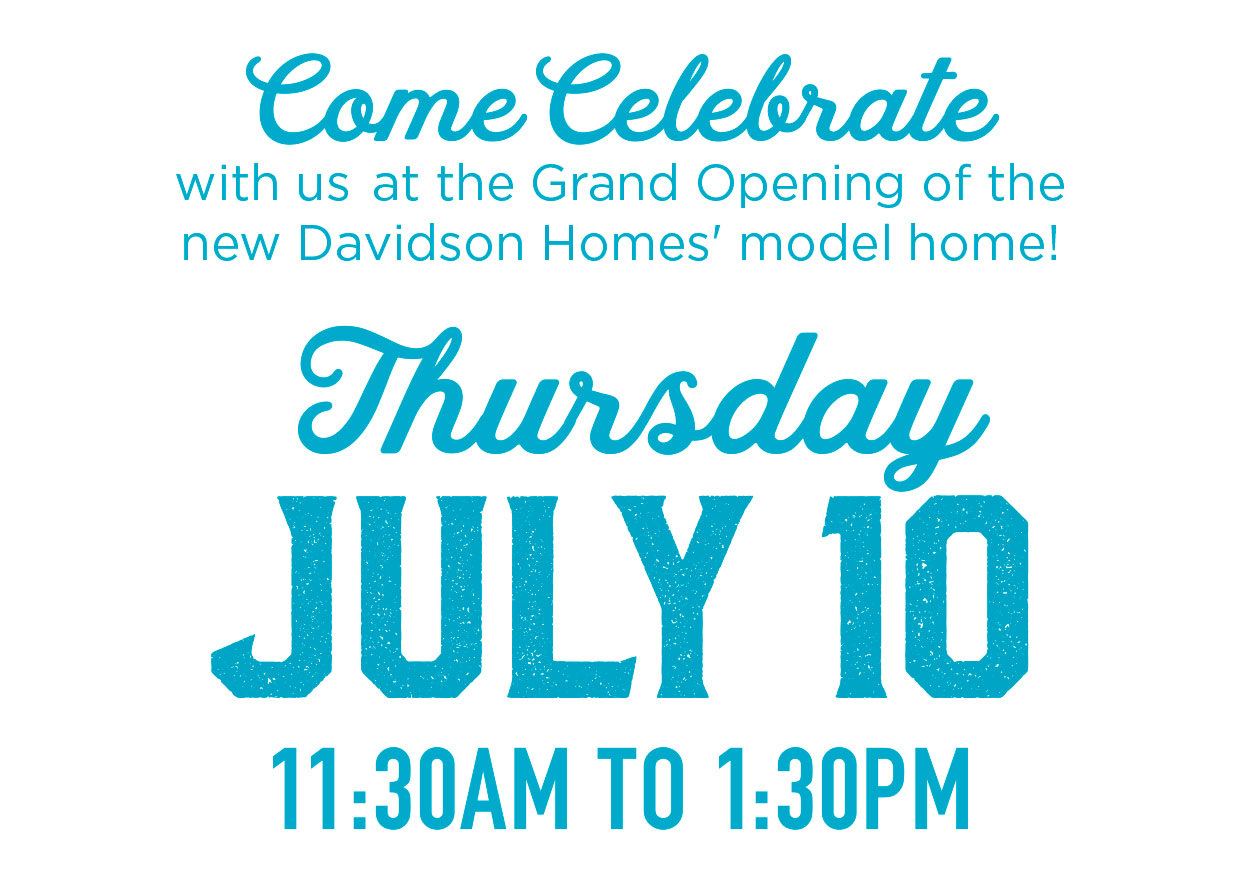 Come Celebrate
with us at the Grand Opening of the new Davidson Homes' model home!

Thursday
JULY 10
11:30AM TO 1:30PM